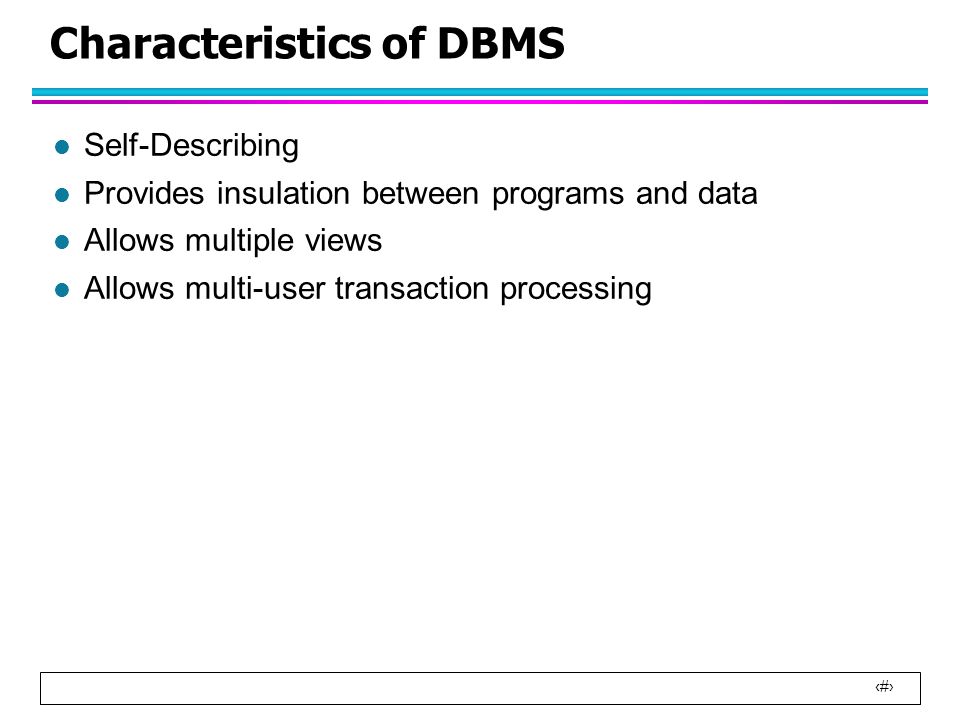 Characteristics of DBMS

- Self-Describing
- Provides insulation between programs and data
- Allows multiple views
- Allows multi-user transaction processing

‹#›